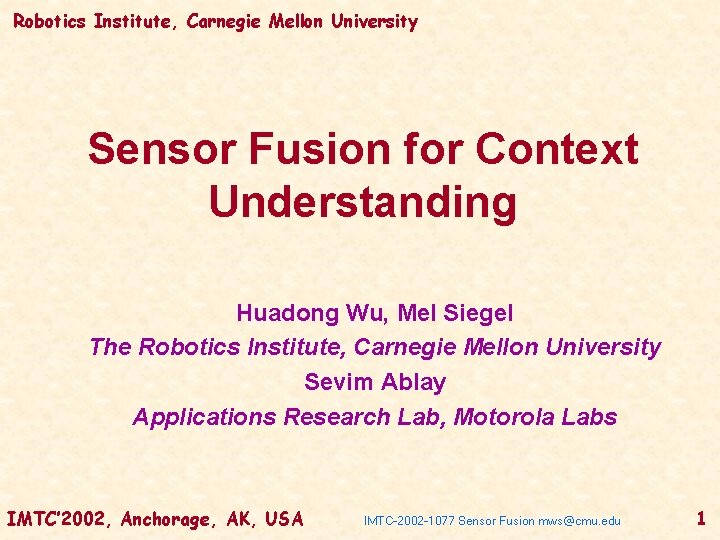 Robotics Institute, Carnegie Mellon University

Sensor Fusion for Context Understanding

Huadong Wu, Mel Siegel
The Robotics Institute, Carnegie Mellon University
Sevim Ablay
Applications Research Lab, Motorola Labs

IMTC'2002, Anchorage, AK, USA

IMTC-2002-1077 Sensor Fusion mws@cmu.edu

1